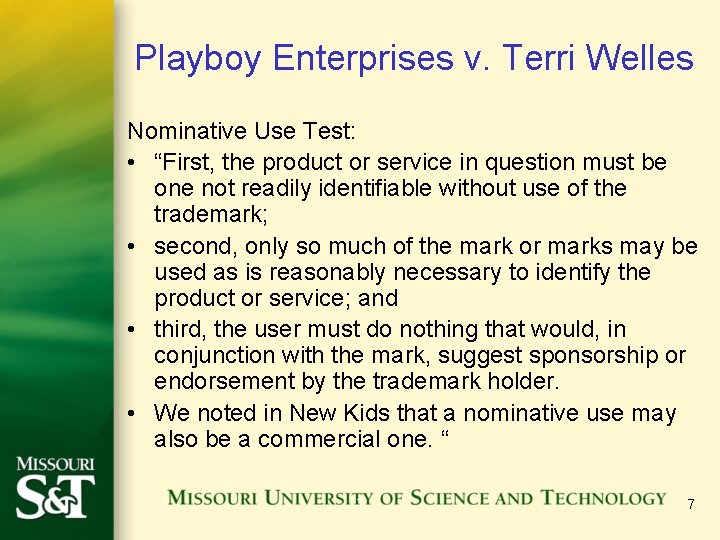 Playboy Enterprises v. Terri Welles

Nominative Use Test:

• “First, the product or service in question must be one not readily identifiable without use of the trademark;

• second, only so much of the mark or marks may be used as is reasonably necessary to identify the product or service; and

• third, the user must do nothing that would, in conjunction with the mark, suggest sponsorship or endorsement by the trademark holder.

• We noted in New Kids that a nominative use may also be a commercial one. “

MISSOURI S&T

MISSOURI UNIVERSITY OF SCIENCE AND TECHNOLOGY

7